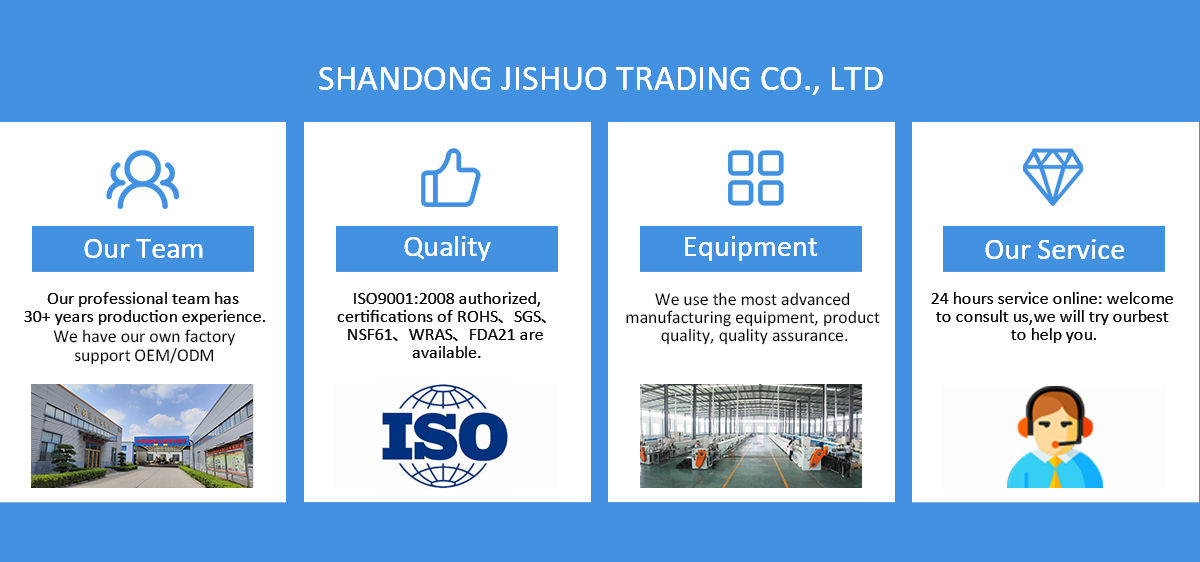 SHANDONG JISHUO TRADING CO., LTD

Our Team

Our professional team has 30+ years production experience. We have our own factory support OEM/ODM

Quality

ISO9001:2008 authorized, certifications of ROHS、SGS、NSF61、WRAS、FDA21 are available.

ISO

Equipment

We use the most advanced manufacturing equipment, product quality, quality assurance.

Our Service

24 hours service online: welcome to consult us,we will try ourbest to help you.